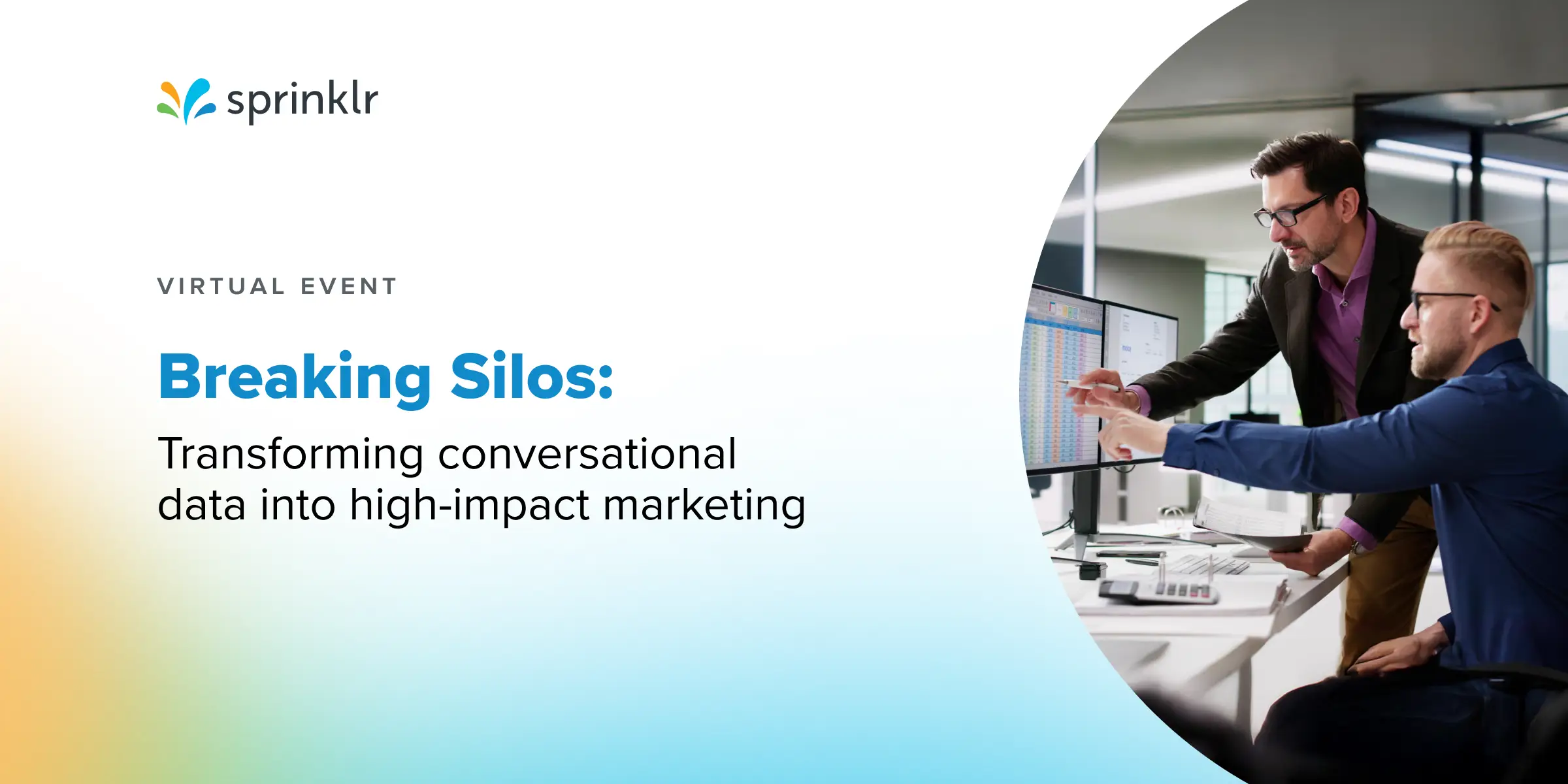 sprinklr

VIRTUAL EVENT

Breaking Silos:

Transforming conversational data into high-impact marketing